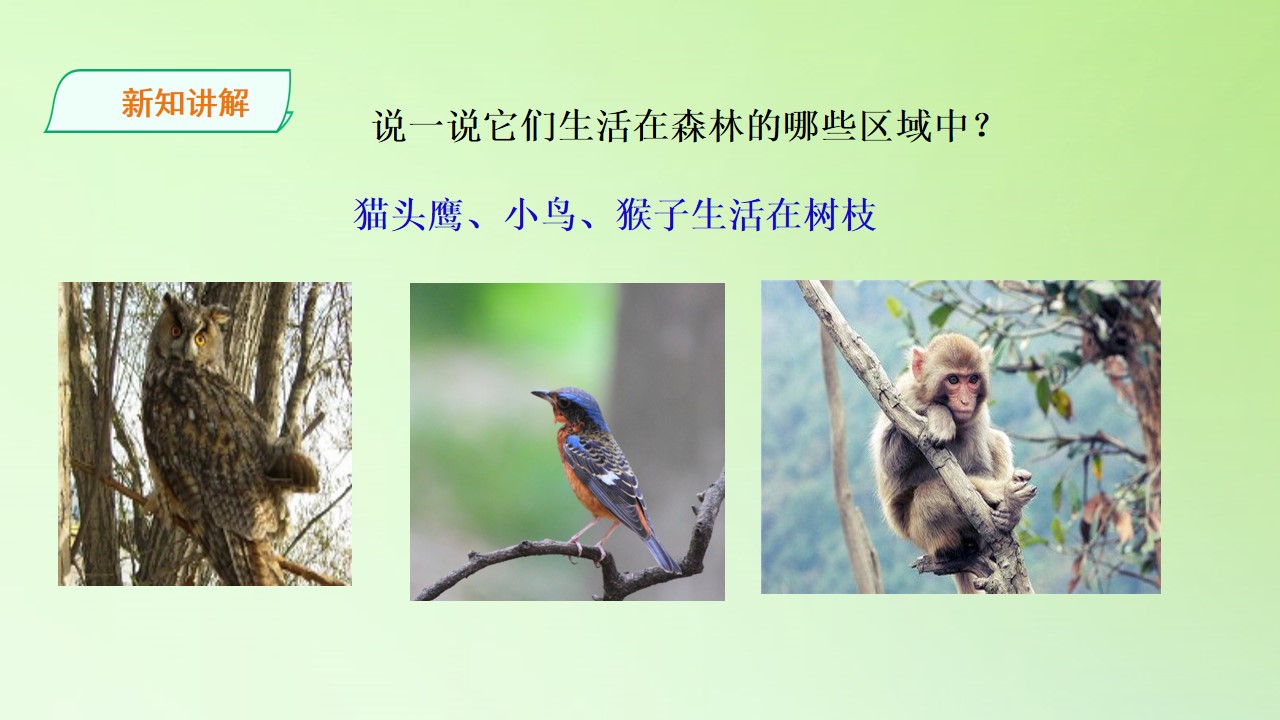 新知讲解

说一说它们生活在森林的哪些区域中？

猫头鹰、小鸟、猴子生活在树枝